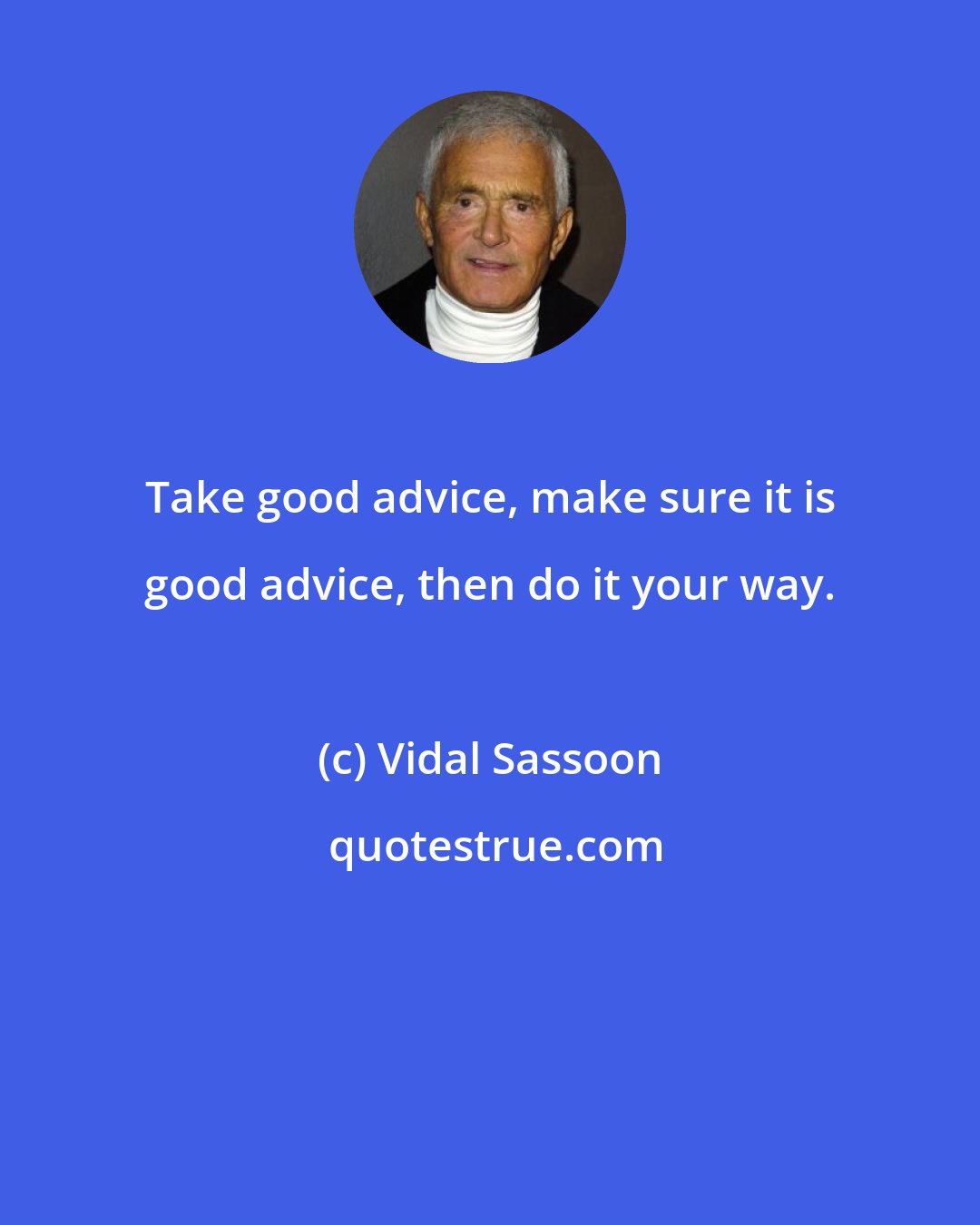 Take good advice, make sure it is good advice, then do it your way.

(c) Vidal Sassoon

quotestrue.com